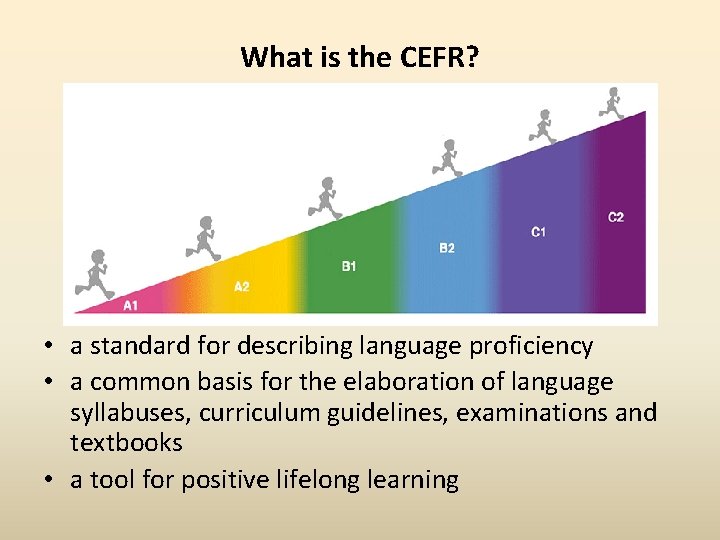 What is the CEFR?

A1
A2
B1
B2
C1
C2

• a standard for describing language proficiency
• a common basis for the elaboration of language syllabuses, curriculum guidelines, examinations and textbooks
• a tool for positive lifelong learning